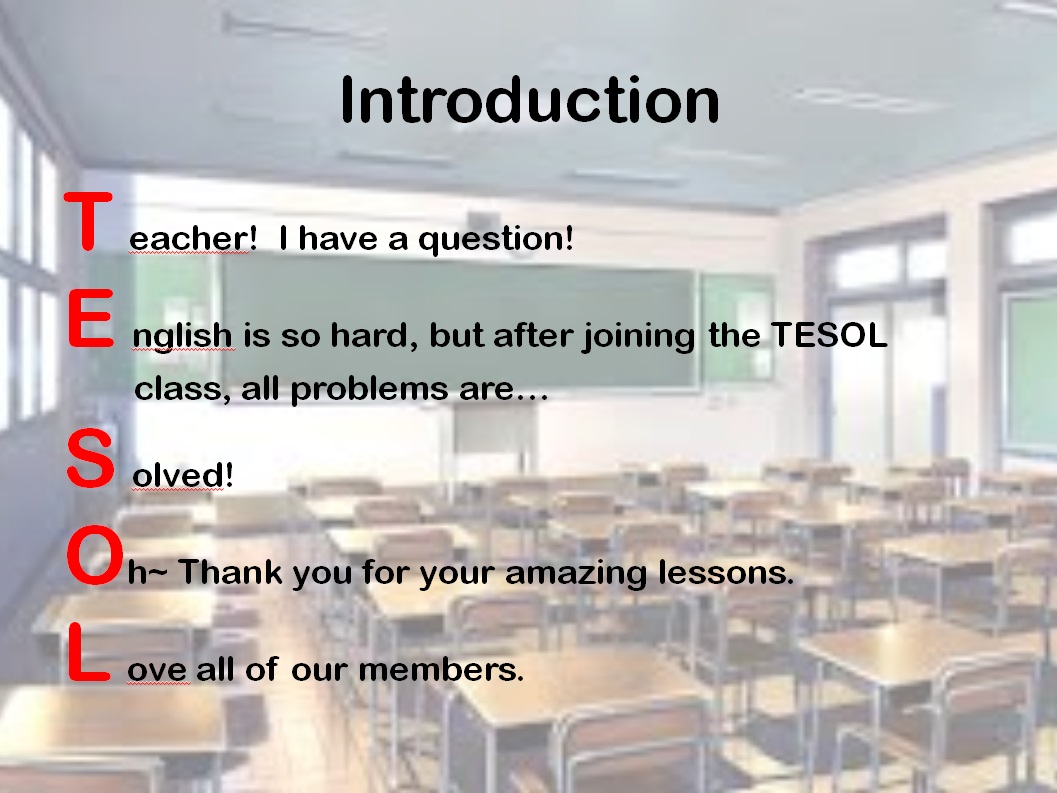 Introduction

T eacher! I have a question!

E nglish is so hard, but after joining the TESOL class, all problems are…

S olved!

Oh~ Thank you for your amazing lessons.

L ove all of our members.